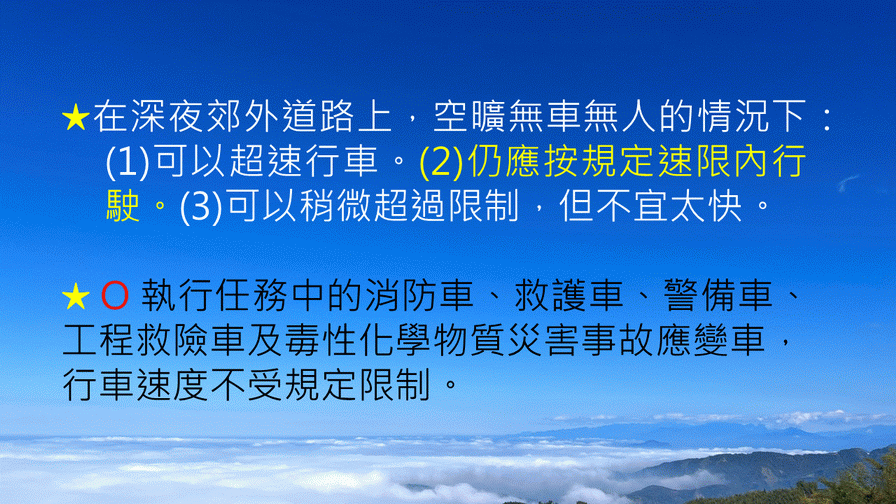 ★在深夜郊外道路上，空曠無車無人的情況下：(1)可以超速行車。(2)仍應按規定速限內行駛。(3)可以稍微超過限制，但不宜太快。

★ O 執行任務中的消防車、救護車、警備車、工程救險車及毒性化學物質災害事故應變車，行車速度不受規定限制。